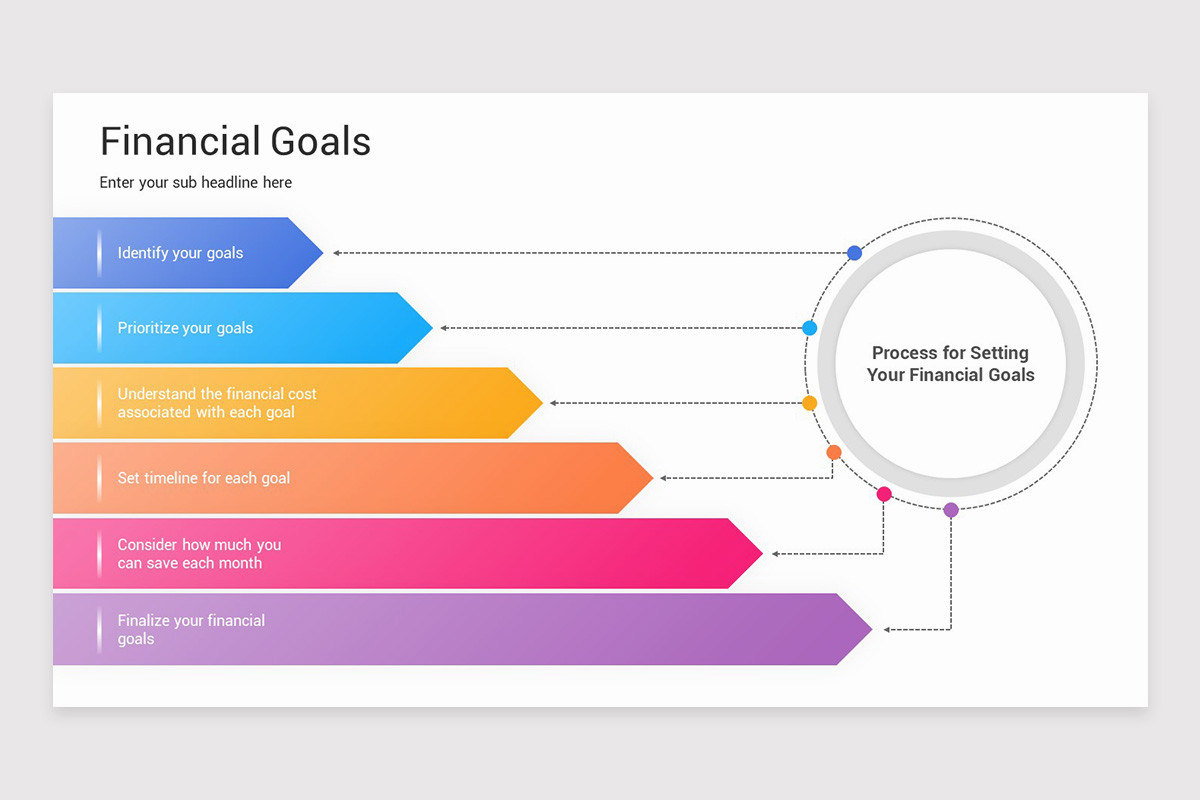 Financial Goals

Enter your sub headline here

Identify your goals

Prioritize your goals

Understand the financial cost associated with each goal

Set timeline for each goal

Consider how much you can save each month

Finalize your financial goals

Process for Setting Your Financial Goals